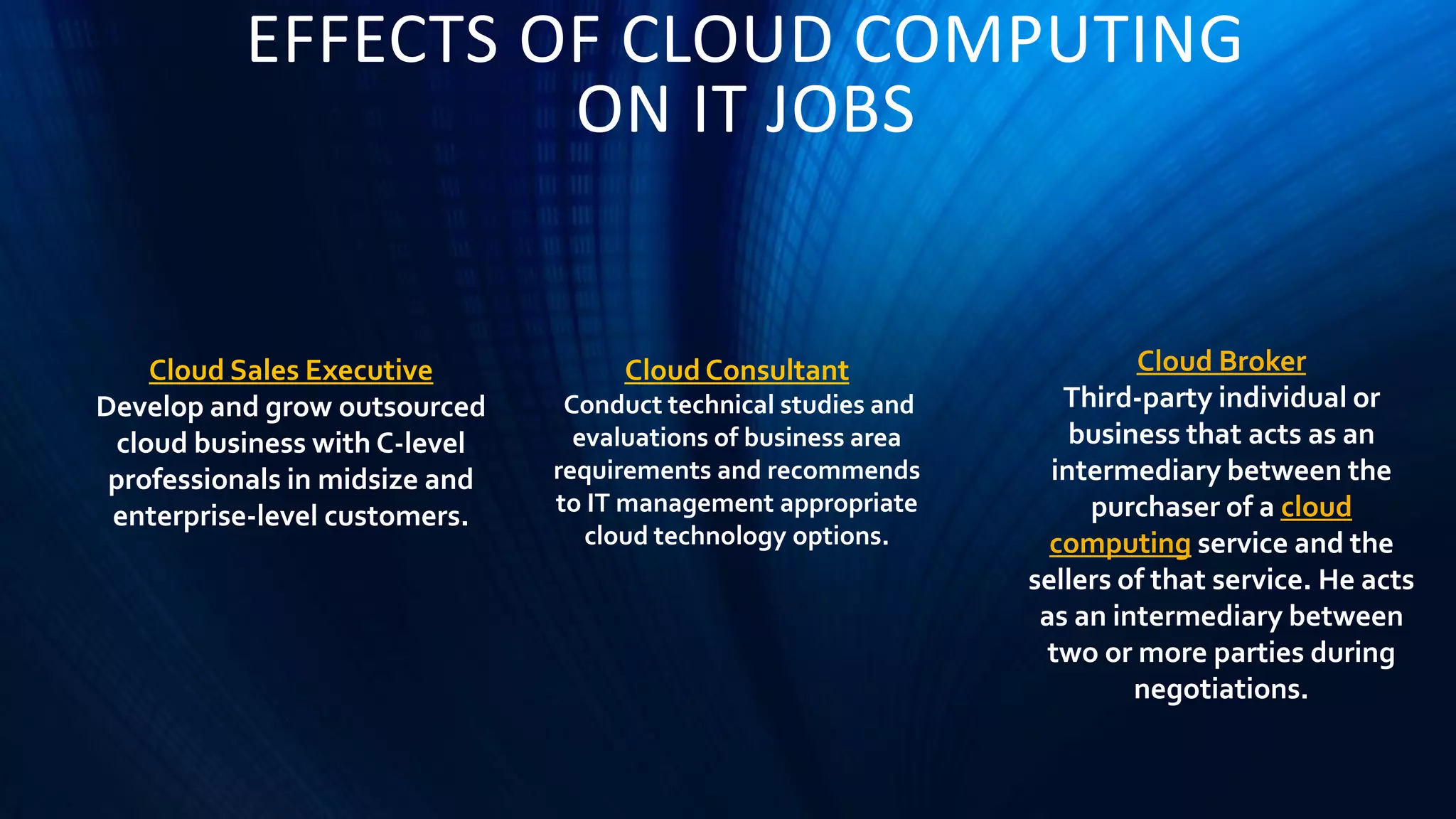 EFFECTS OF CLOUD COMPUTING ON IT JOBS

Cloud Sales Executive
Develop and grow outsourced cloud business with C-level professionals in midsize and enterprise-level customers.

Cloud Consultant
Conduct technical studies and evaluations of business area requirements and recommends to IT management appropriate cloud technology options.

Cloud Broker
Third-party individual or business that acts as an intermediary between the purchaser of a cloud computing service and the sellers of that service. He acts as an intermediary between two or more parties during negotiations.